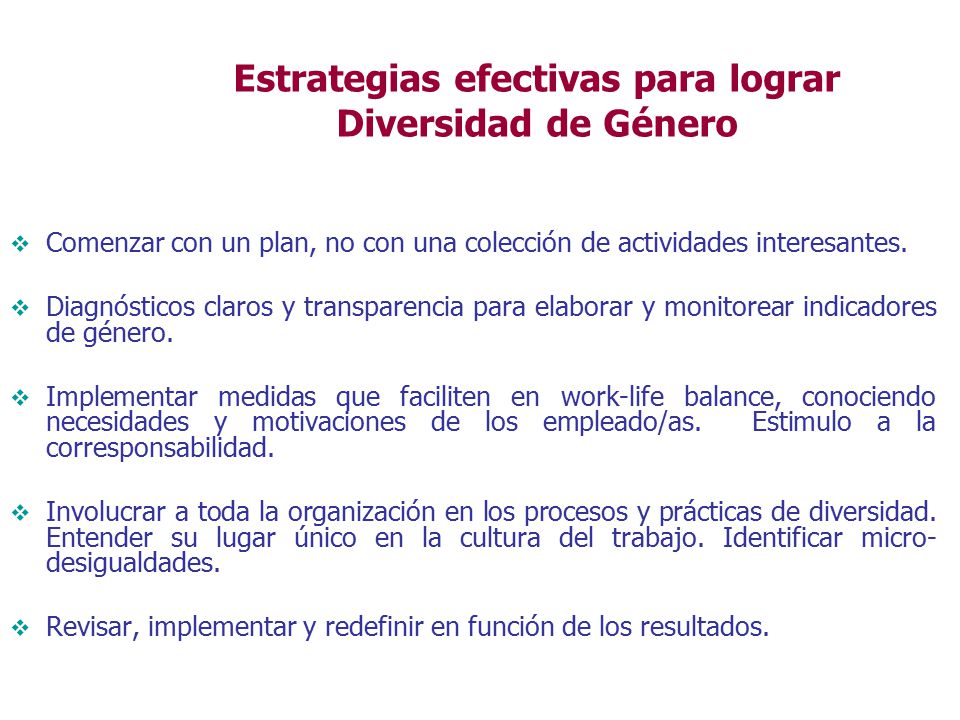 Estrategias efectivas para lograr Diversidad de Género

❖ Comenzar con un plan, no con una colección de actividades interesantes.

❖ Diagnósticos claros y transparencia para elaborar y monitorear indicadores de género.

❖ Implementar medidas que faciliten en work-life balance, conociendo necesidades y motivaciones de los empleado/as. Estimulo a la corresponsabilidad.

❖ Involucrar a toda la organización en los procesos y prácticas de diversidad. Entender su lugar único en la cultura del trabajo. Identificar micro-desigualdades.

❖ Revisar, implementar y redefinir en función de los resultados.